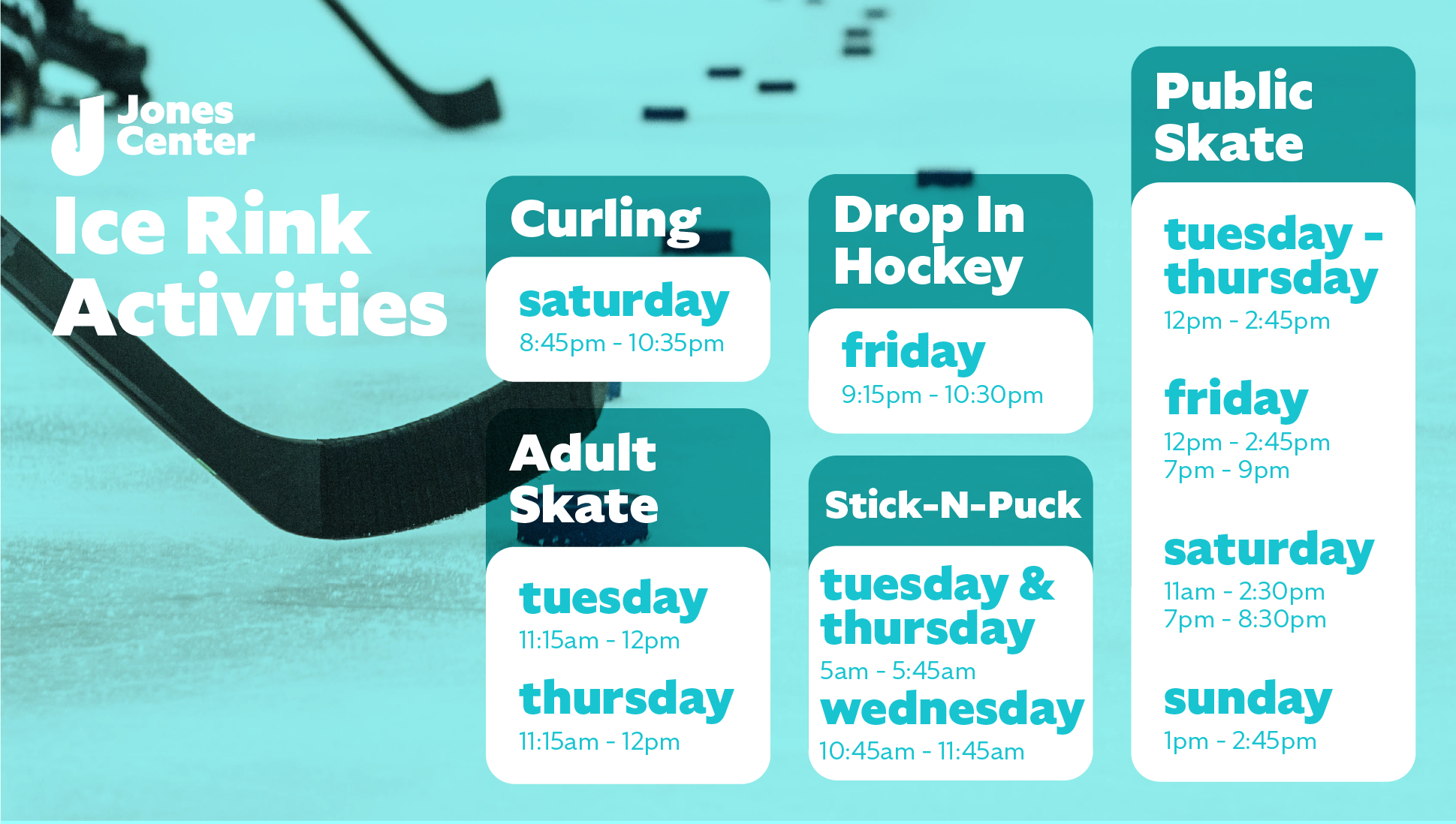 Jones Center

Ice Rink Activities

Curling

saturday
8:45pm - 10:35pm

Adult Skate

tuesday
11:15am - 12pm

thursday
11:15am - 12pm

Drop In Hockey

friday
9:15pm - 10:30pm

Stick-N-Puck

tuesday & thursday
5am - 5:45am

wednesday
10:45am - 11:45am

Public Skate

tuesday - thursday
12pm - 2:45pm

friday
12pm - 2:45pm
7pm - 9pm

saturday
11am - 2:30pm
7pm - 8:30pm

sunday
1pm - 2:45pm